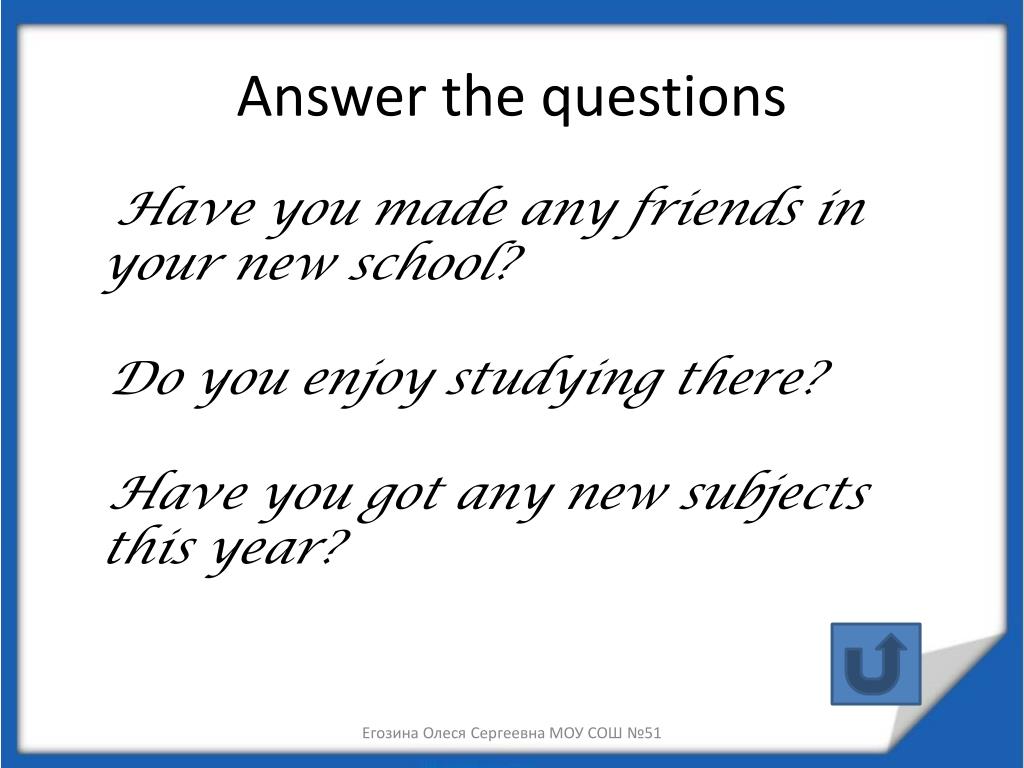 Answer the questions

Have you made any friends in your new school?

Do you enjoy studying there?

Have you got any new subjects this year?

Егозина Олеся Сергеевна МОУ СОШ №51